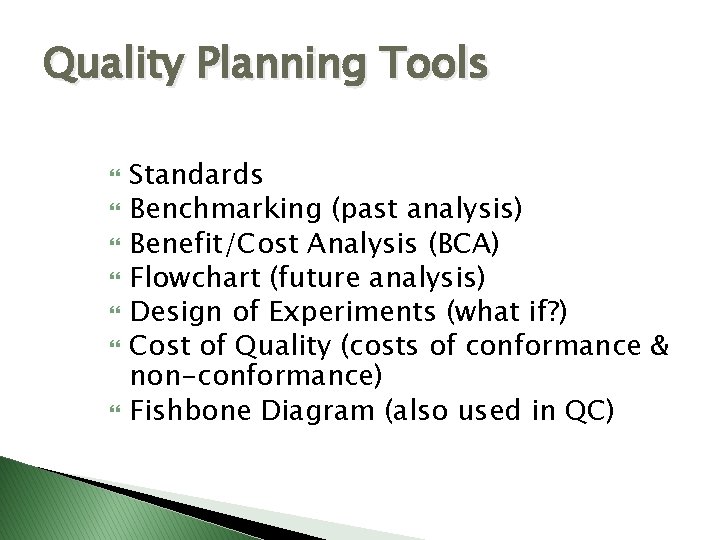 Quality Planning Tools

Standards
Benchmarking (past analysis)
Benefit/Cost Analysis (BCA)
Flowchart (future analysis)
Design of Experiments (what if?)
Cost of Quality (costs of conformance & non-conformance)
Fishbone Diagram (also used in QC)